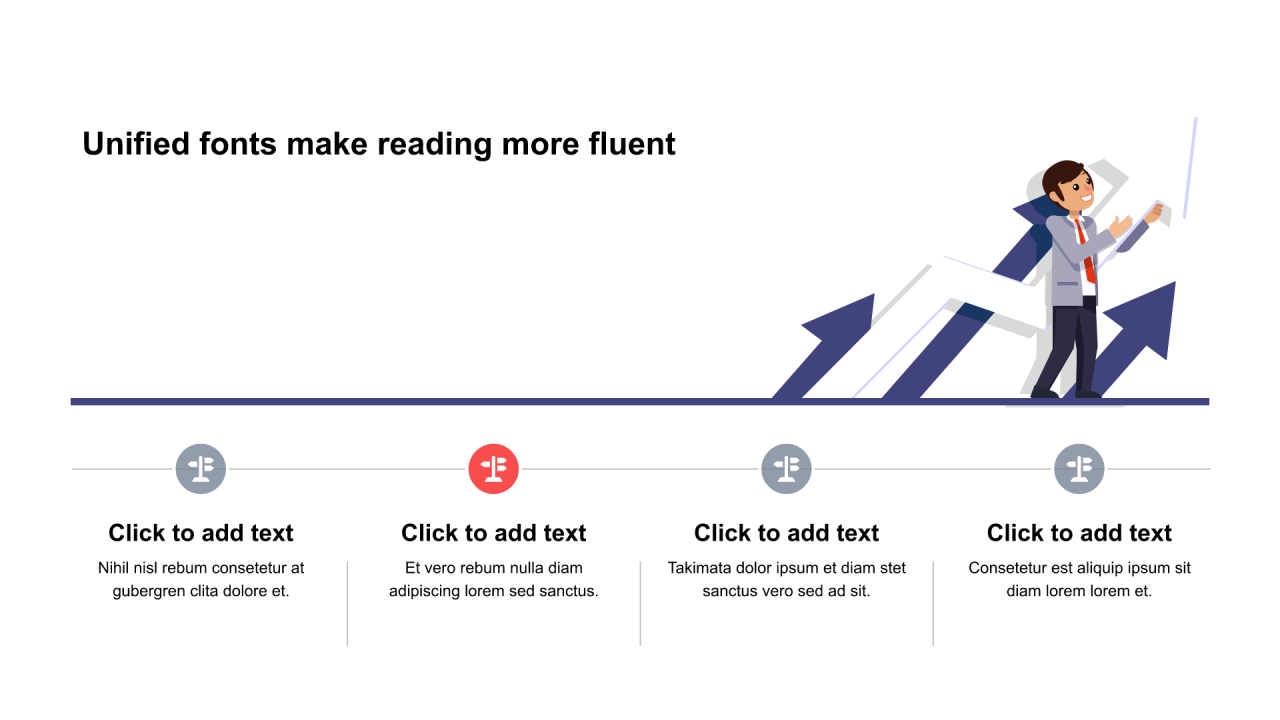 Unified fonts make reading more fluent

Click to add text
Nihil nisl rebum consetetur at gubergren clita dolore et.

Click to add text
Et vero rebum nulla diam adipiscing lorem sed sanctus.

Click to add text
Takimata dolor ipsum et diam stet sanctus vero sed ad sit.

Click to add text
Consetetur est aliquip ipsum sit diam lorem lorem et.